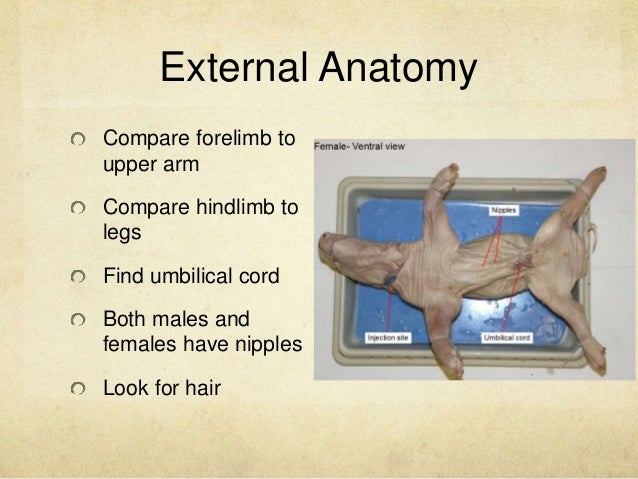 External Anatomy

Compare forelimb to upper arm

Compare hindlimb to legs

Find umbilical cord

Both males and females have nipples

Look for hair

Female- Ventral view

Nipples

Injection site

Umbilical cord